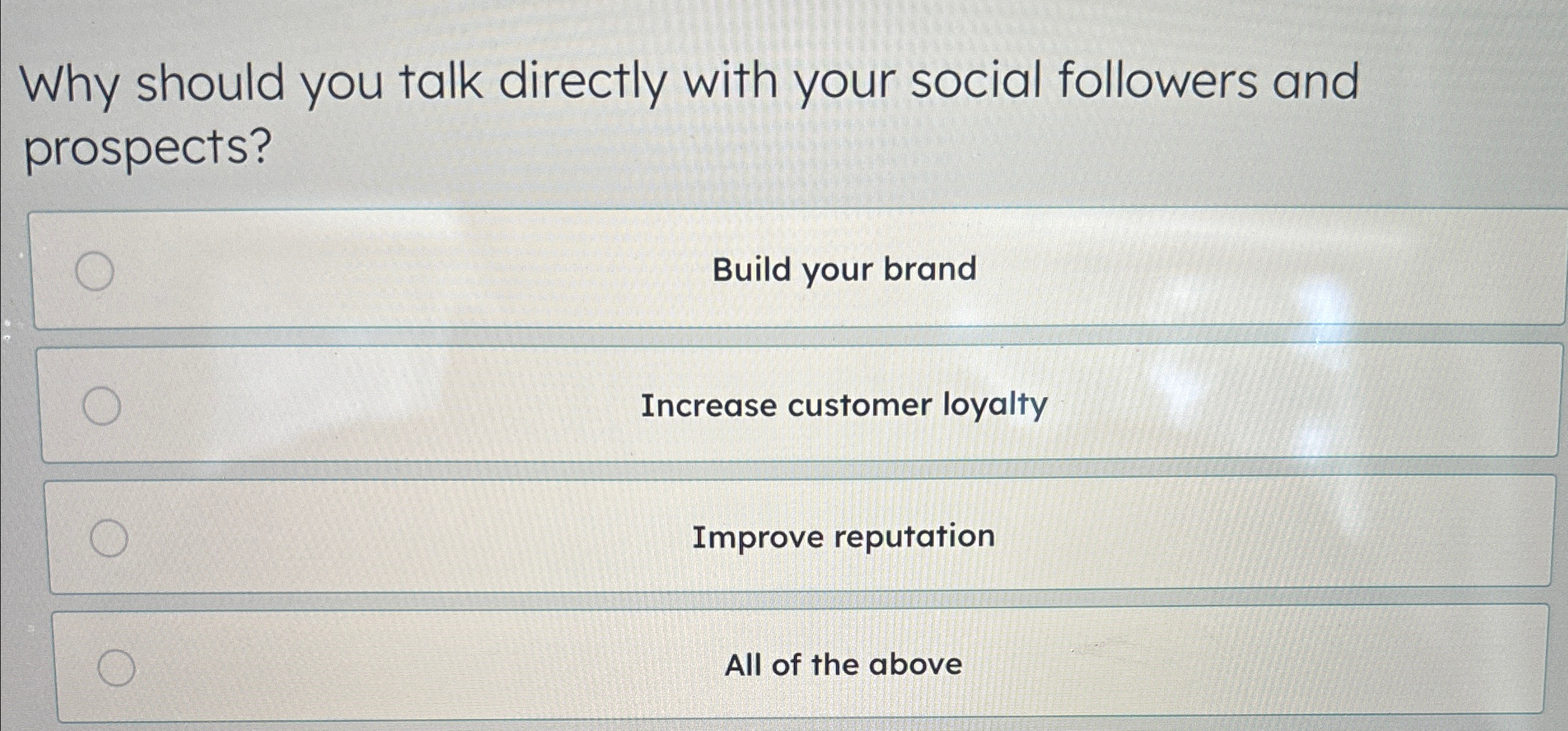 Why should you talk directly with your social followers and prospects?

Build your brand

Increase customer loyalty

Improve reputation

All of the above